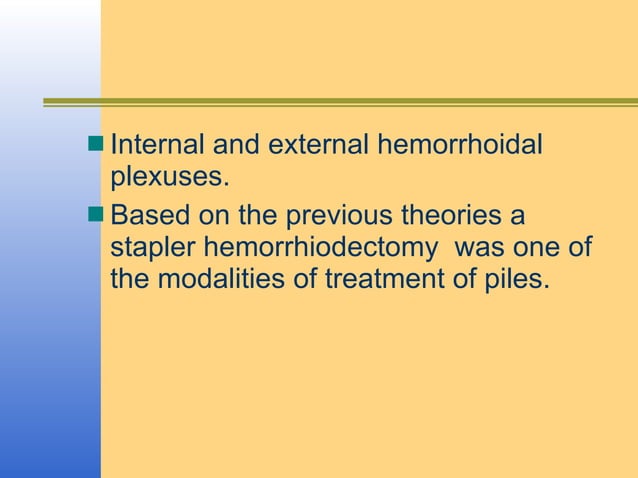 Internal and external hemorrhoidal plexuses.

Based on the previous theories a stapler hemorrhiodectomy  was one of the modalities of treatment of piles.